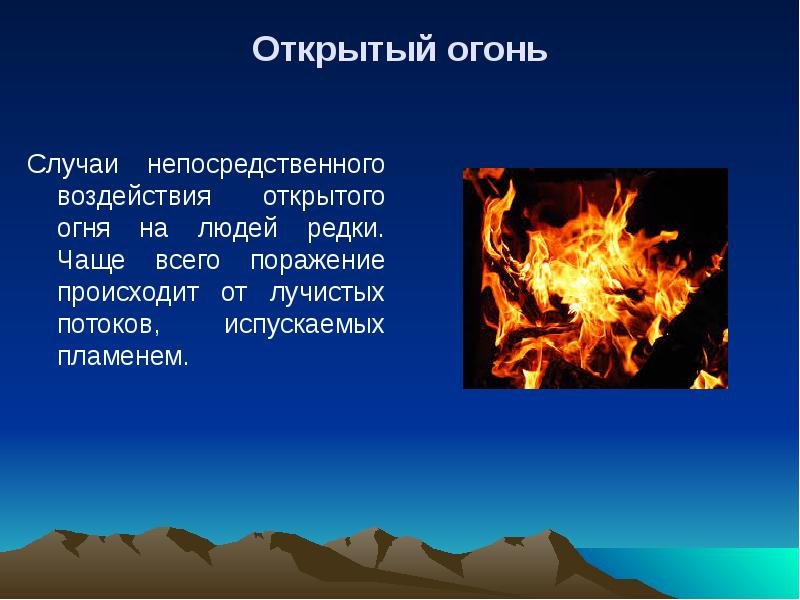 Открытый огонь

Случаи непосредственного воздействия открытого огня на людей редки. Чаще всего поражение происходит от лучистых потоков, испускаемых пламенем.